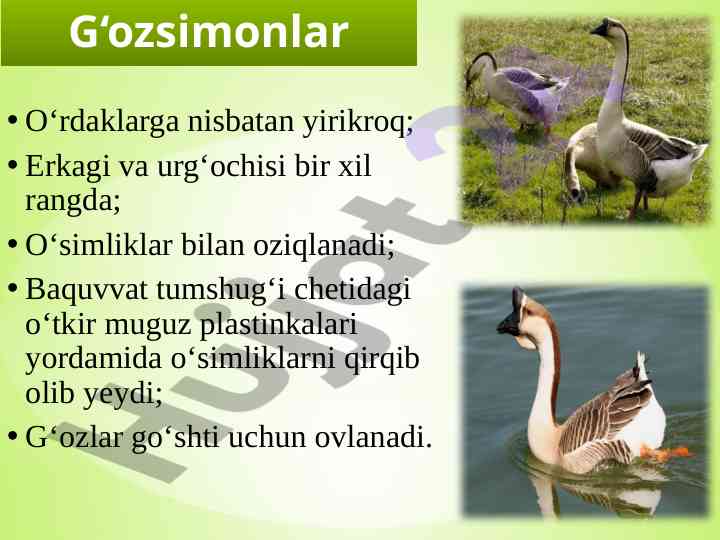 G‘ozsimonlar

• O‘rdaklarga nisbatan yirikroq;
• Erkagi va urg‘ochisi bir xil rangda;
• O‘simliklar bilan oziqlanadi;
• Baquvvat tumshug‘i chetidagi o‘tkir muguz plastinkalari yordamida o‘simliklarni qirqib olib yeydi;
• G‘ozlar go‘shti uchun ovlanadi.

Hujjat